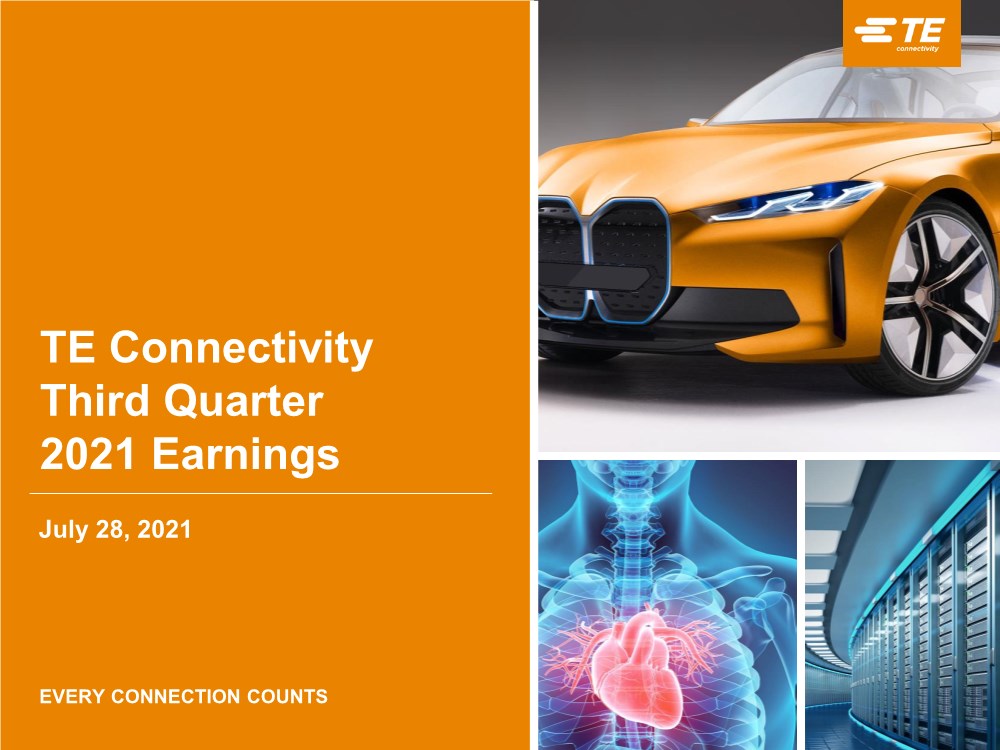 TE
connectivity

TE Connectivity
Third Quarter
2021 Earnings

July 28, 2021

EVERY CONNECTION COUNTS